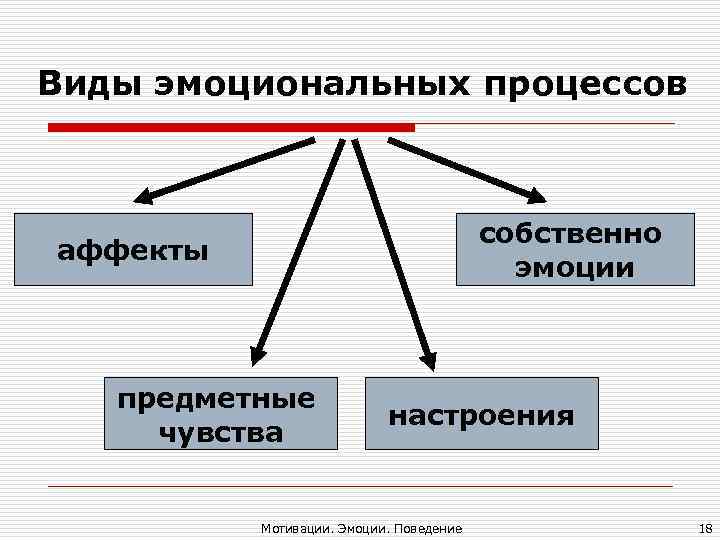 Виды эмоциональных процессов

аффекты

собственно эмоции

предметные чувства

настроения

Мотивации. Эмоции. Поведение

18